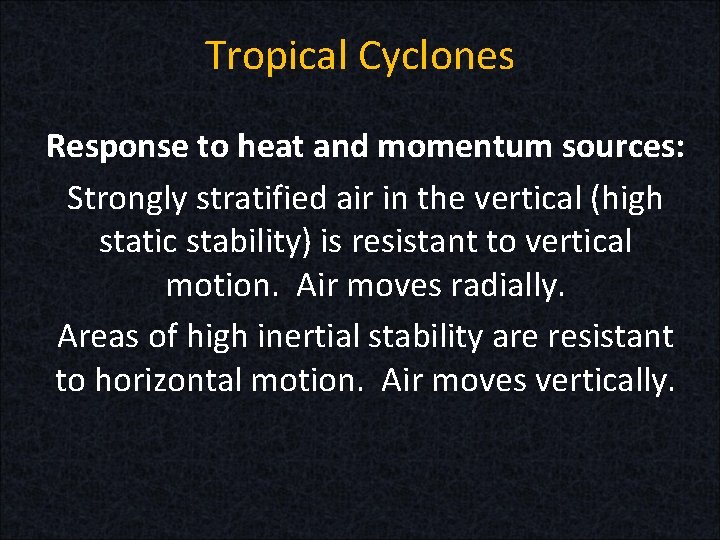 Tropical Cyclones

Response to heat and momentum sources:

Strongly stratified air in the vertical (high static stability) is resistant to vertical motion.  Air moves radially.

Areas of high inertial stability are resistant to horizontal motion.  Air moves vertically.